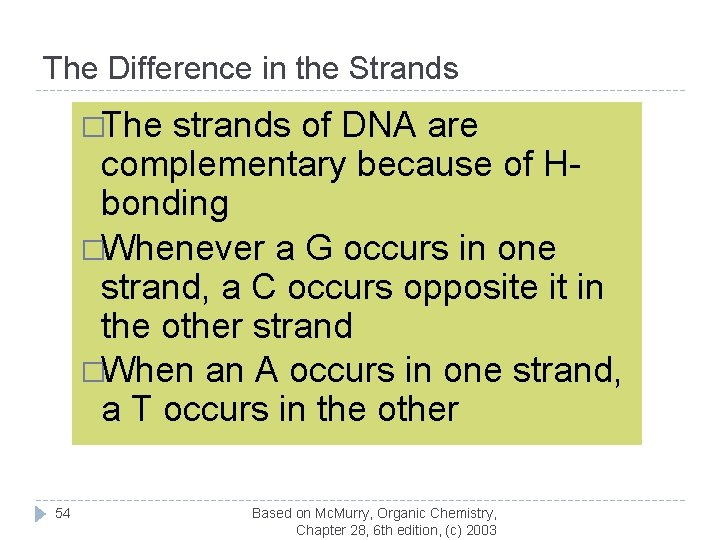 The Difference in the Strands

□The strands of DNA are complementary because of H-bonding

□Whenever a G occurs in one strand, a C occurs opposite it in the other strand

□When an A occurs in one strand, a T occurs in the other

54

Based on McMurry, Organic Chemistry, Chapter 28, 6th edition, (c) 2003